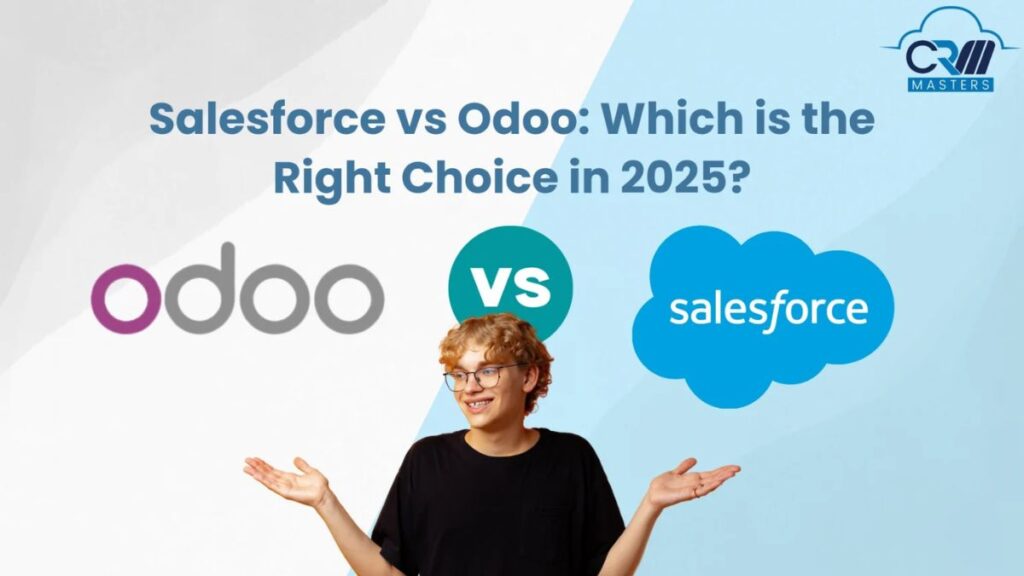 CRM
MASTERS

Salesforce vs Odoo: Which is the Right Choice in 2025?

odoo

vs

salesforce